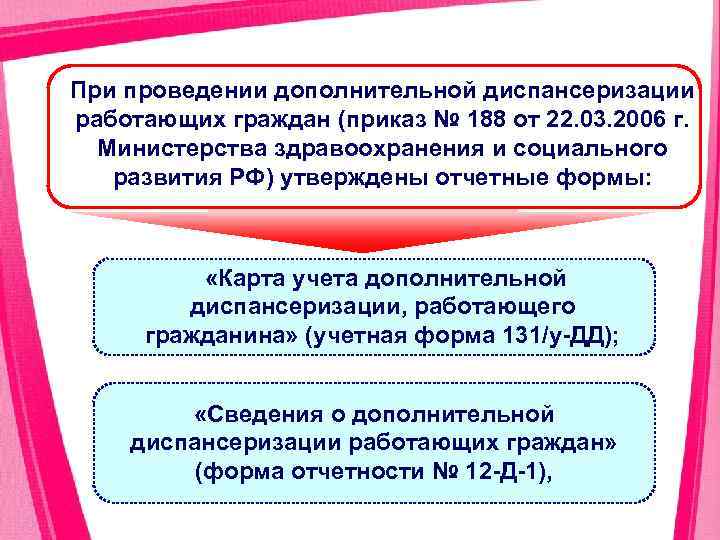 При проведении дополнительной диспансеризации работающих граждан (приказ № 188 от 22.03.2006 г. Министерства здравоохранения и социального развития РФ) утверждены отчетные формы:

«Карта учета дополнительной диспансеризации, работающего гражданина» (учетная форма 131/у-ДД);

«Сведения о дополнительной диспансеризации работающих граждан» (форма отчетности № 12-Д-1),